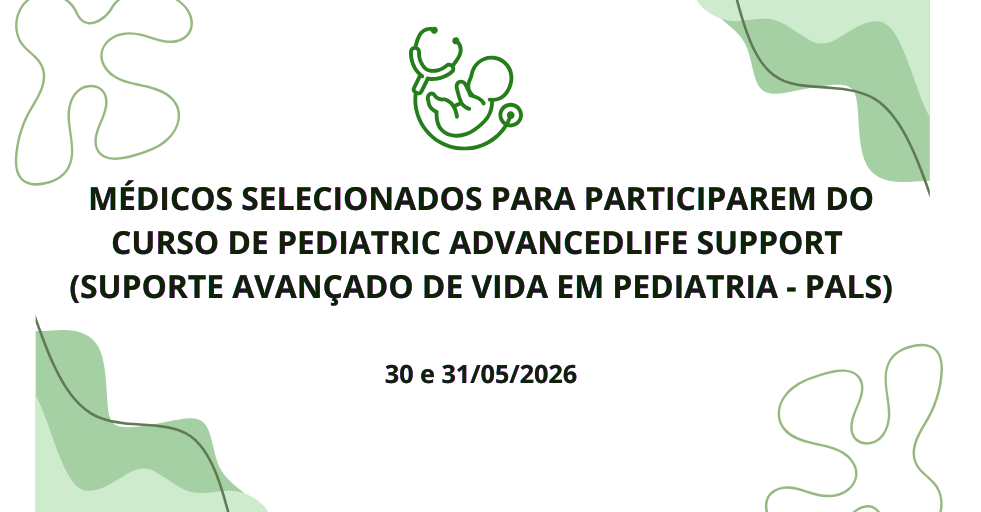 MÉDICOS SELECIONADOS PARA PARTICIPAREM DO CURSO DE PEDIATRIC ADVANCEDLIFE SUPPORT (SUPORTE AVANÇADO DE VIDA EM PEDIATRIA - PALS)

30 e 31/05/2026